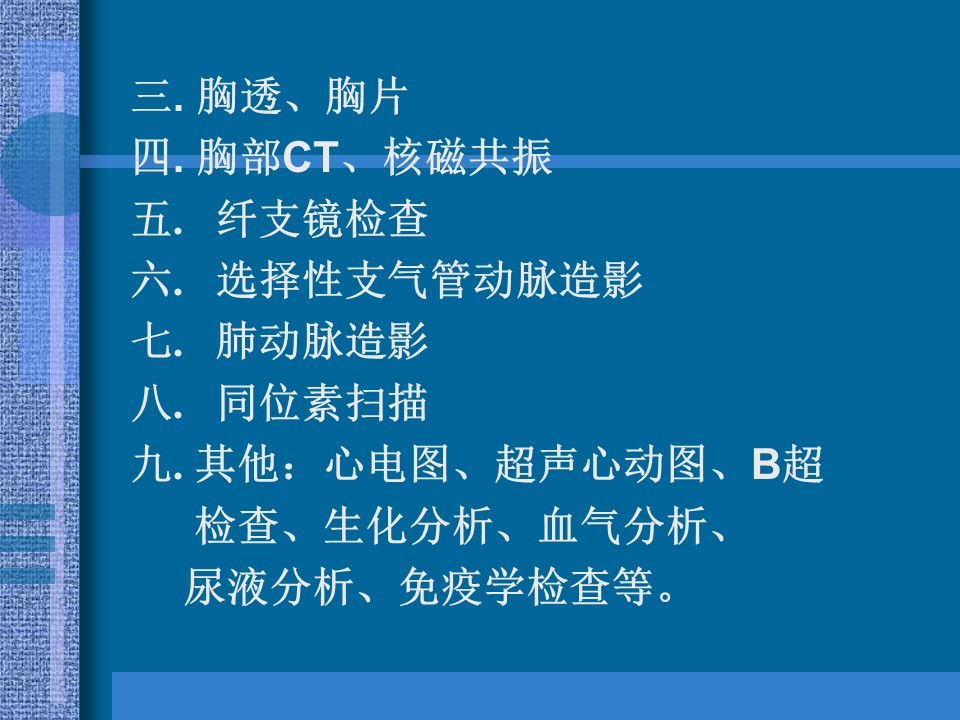 三. 胸透、胸片
四. 胸部CT、核磁共振
五. 纤支镜检查
六. 选择性支气管动脉造影
七. 肺动脉造影
八. 同位素扫描
九. 其他：心电图、超声心动图、B超检查、生化分析、血气分析、尿液分析、免疫学检查等。